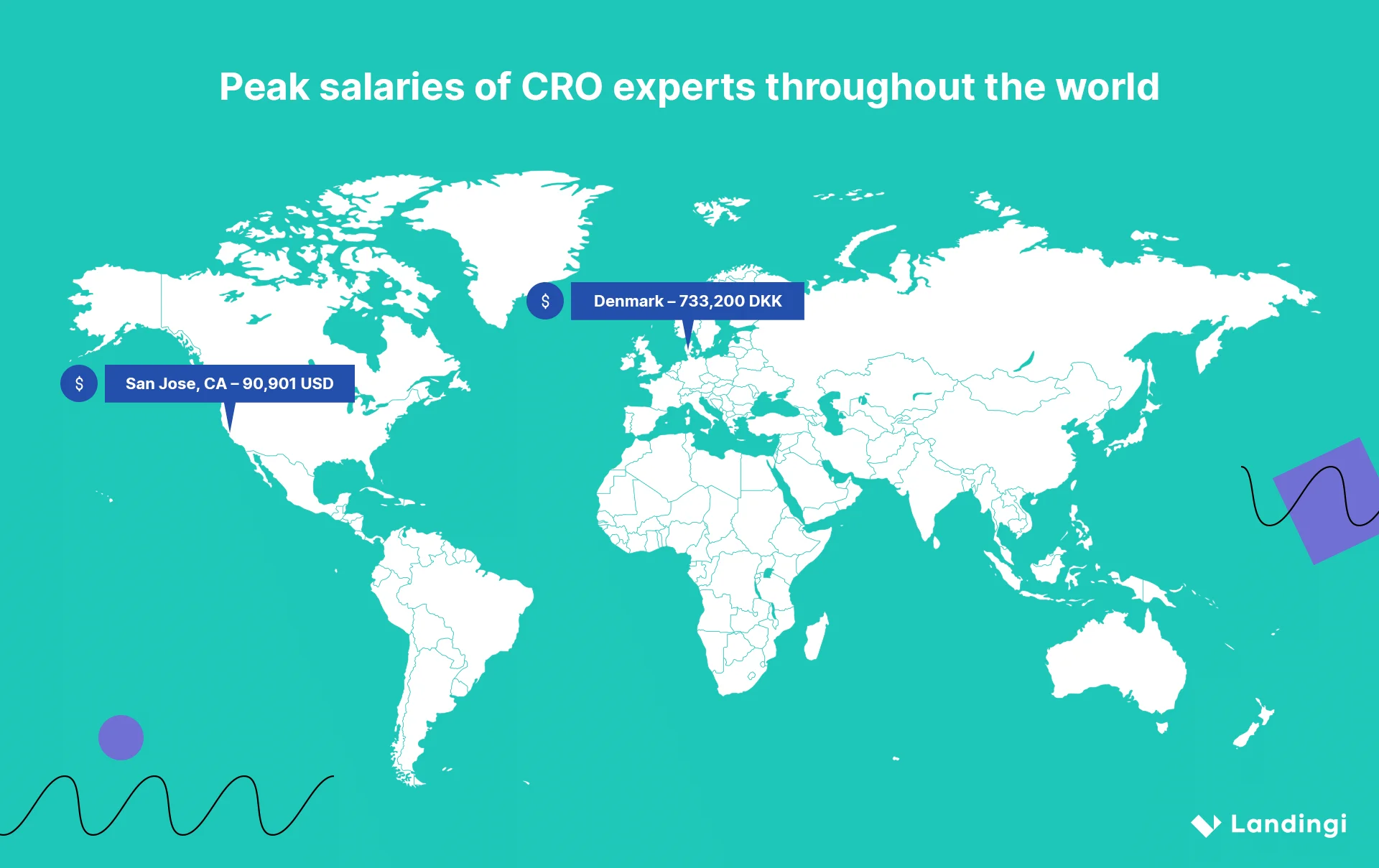 Peak salaries of CRO experts throughout the world

$ Denmark – 733,200 DKK

$ San Jose, CA – 90,901 USD

Landingi